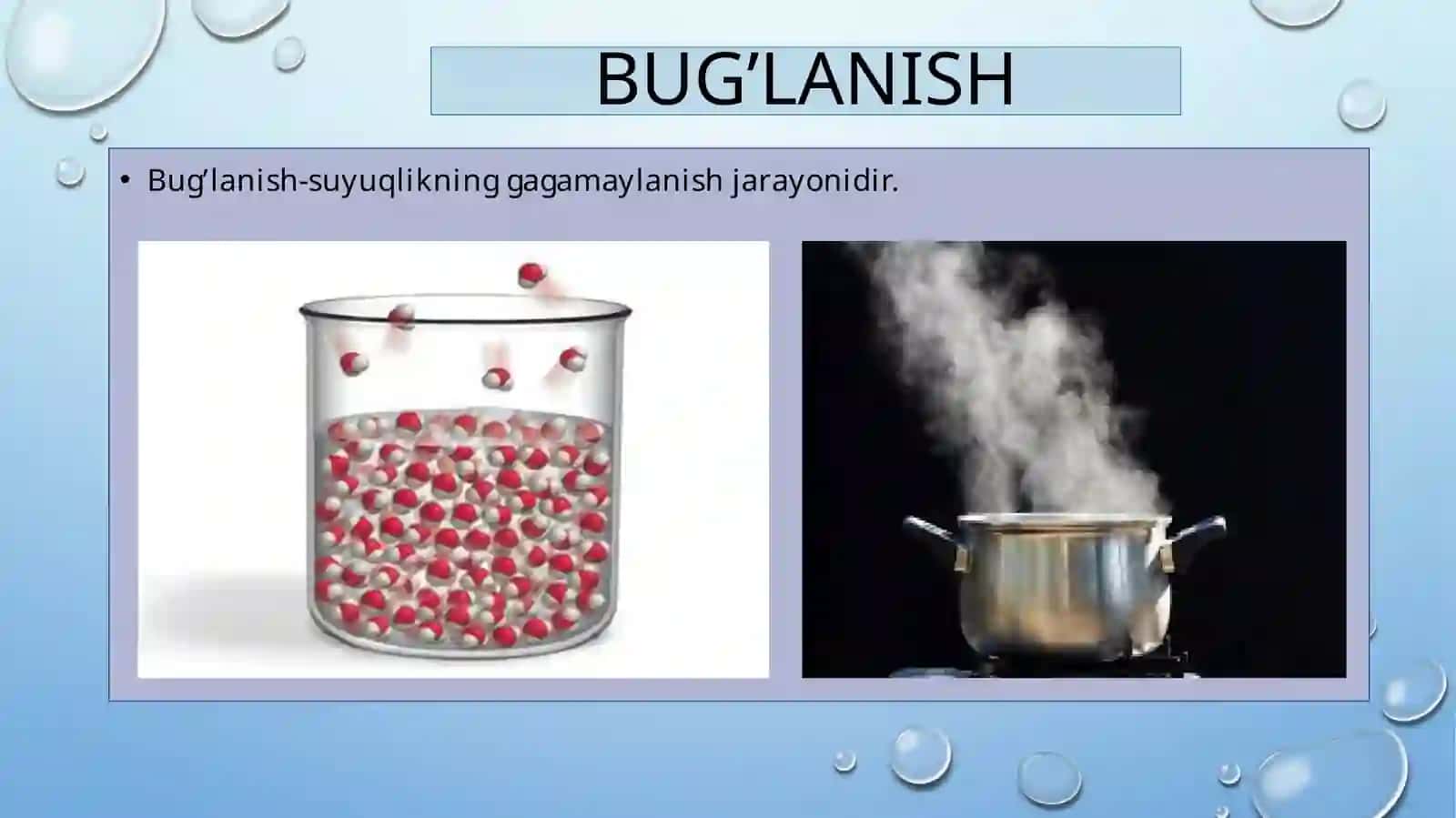 BUG’LANISH

• Bug’lanish-suyuqlikning gagamaylanish jarayonidir.